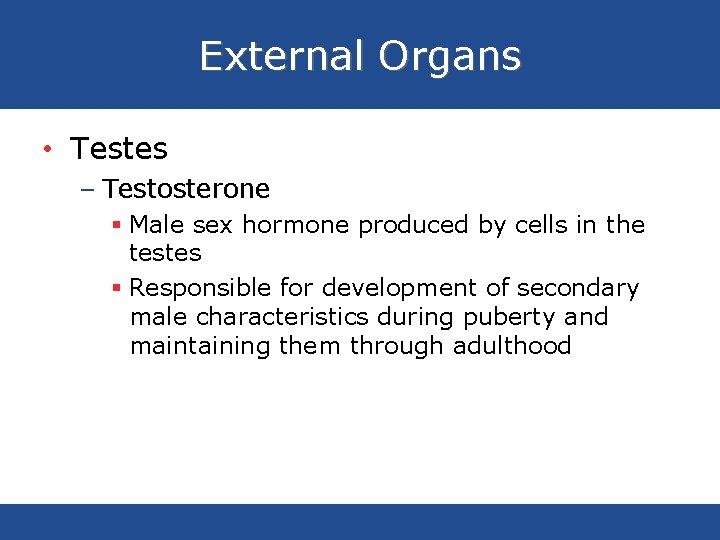 External Organs

• Testes
– Testosterone
▪ Male sex hormone produced by cells in the testes
▪ Responsible for development of secondary male characteristics during puberty and maintaining them through adulthood